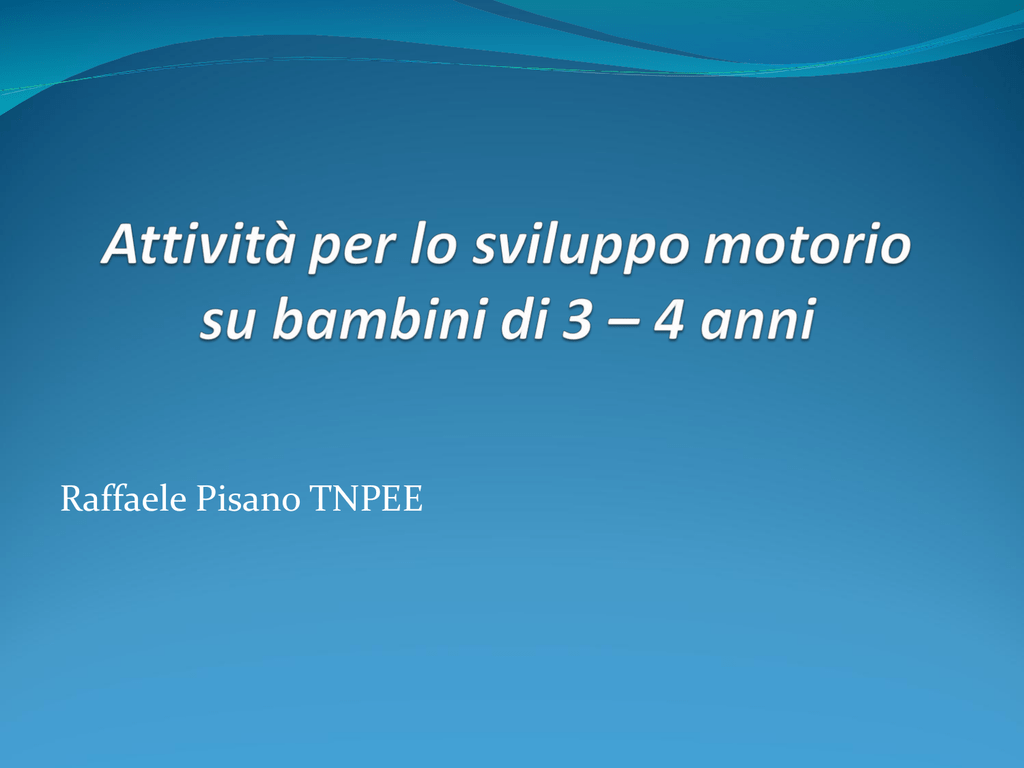 Attività per lo sviluppo motorio su bambini di 3 – 4 anni

Raffaele Pisano TNPEE